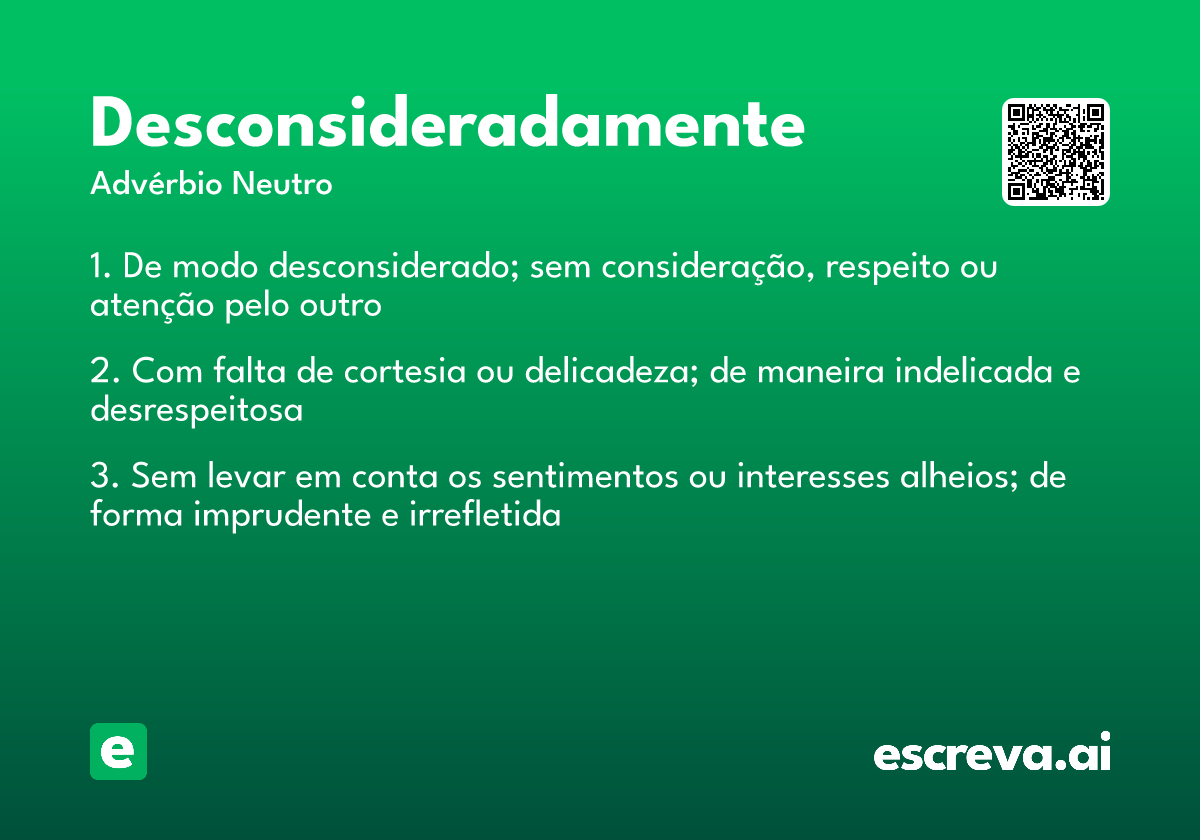 Desconsideradamente

Advérbio Neutro

1. De modo desconsiderado; sem consideração, respeito ou atenção pelo outro

2. Com falta de cortesia ou delicadeza; de maneira indelicada e desrespeitosa

3. Sem levar em conta os sentimentos ou interesses alheios; de forma imprudente e irrefletida

e

escreva.ai